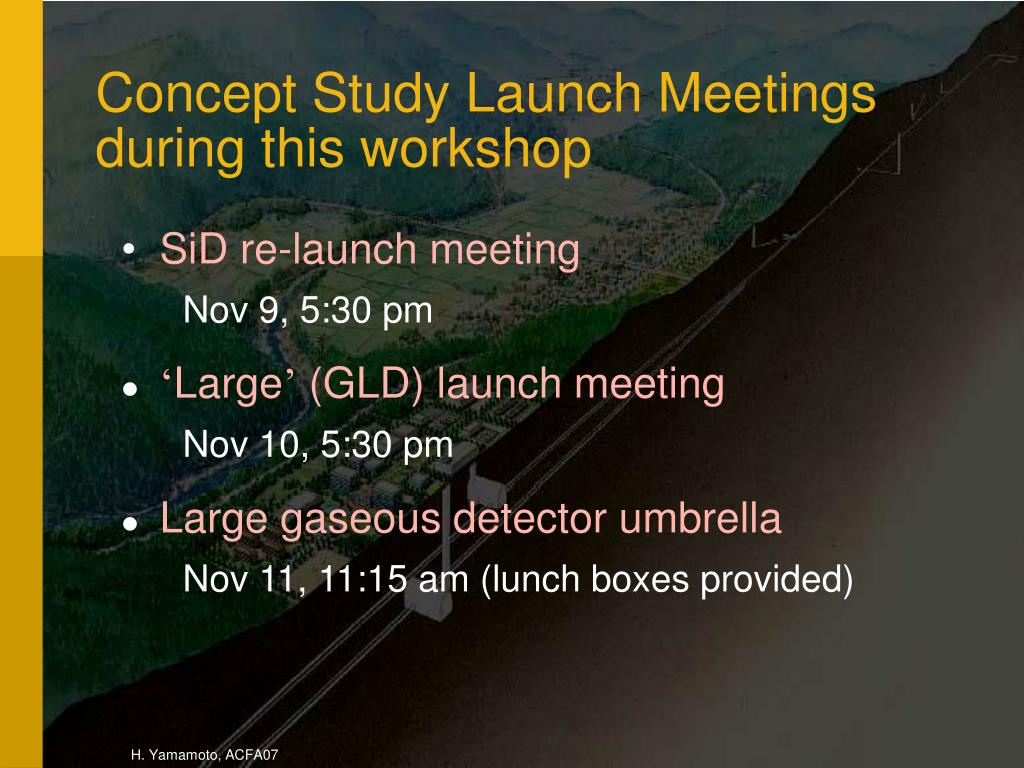 Concept Study Launch Meetings during this workshop

• SiD re-launch meeting

Nov 9, 5:30 pm

• ‘Large’ (GLD) launch meeting

Nov 10, 5:30 pm

• Large gaseous detector umbrella

Nov 11, 11:15 am (lunch boxes provided)

H. Yamamoto, ACFA07